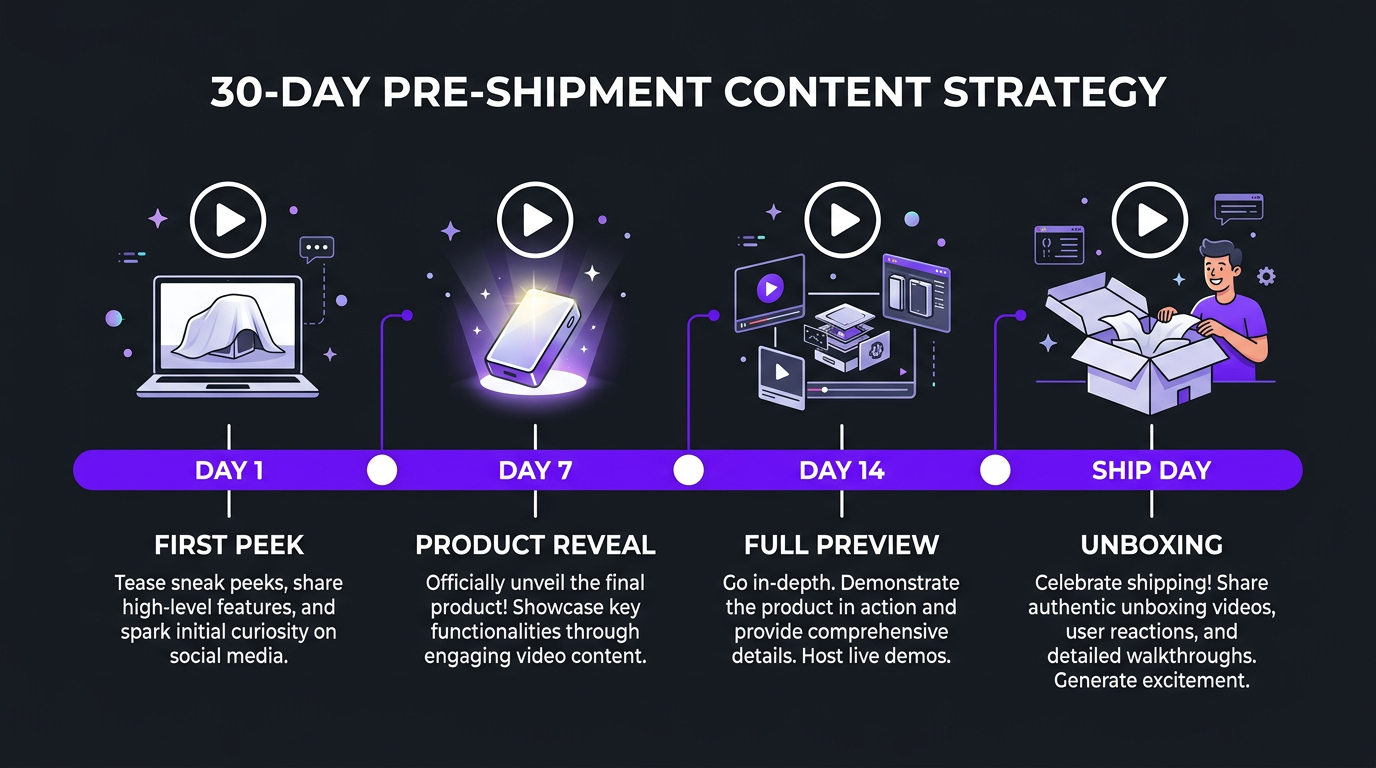 30-DAY PRE-SHIPMENT CONTENT STRATEGY

DAY 1

FIRST PEEK

Tease sneak peeks, share high-level features, and spark initial curiosity on social media.

DAY 7

PRODUCT REVEAL

Officially unveil the final product! Showcase key functionalities through engaging video content.

DAY 14

FULL PREVIEW

Go in-depth. Demonstrate the product in action and provide comprehensive details. Host live demos.

SHIP DAY

UNBOXING

Celebrate shipping! Share authentic unboxing videos, user reactions, and detailed walkthroughs. Generate excitement.